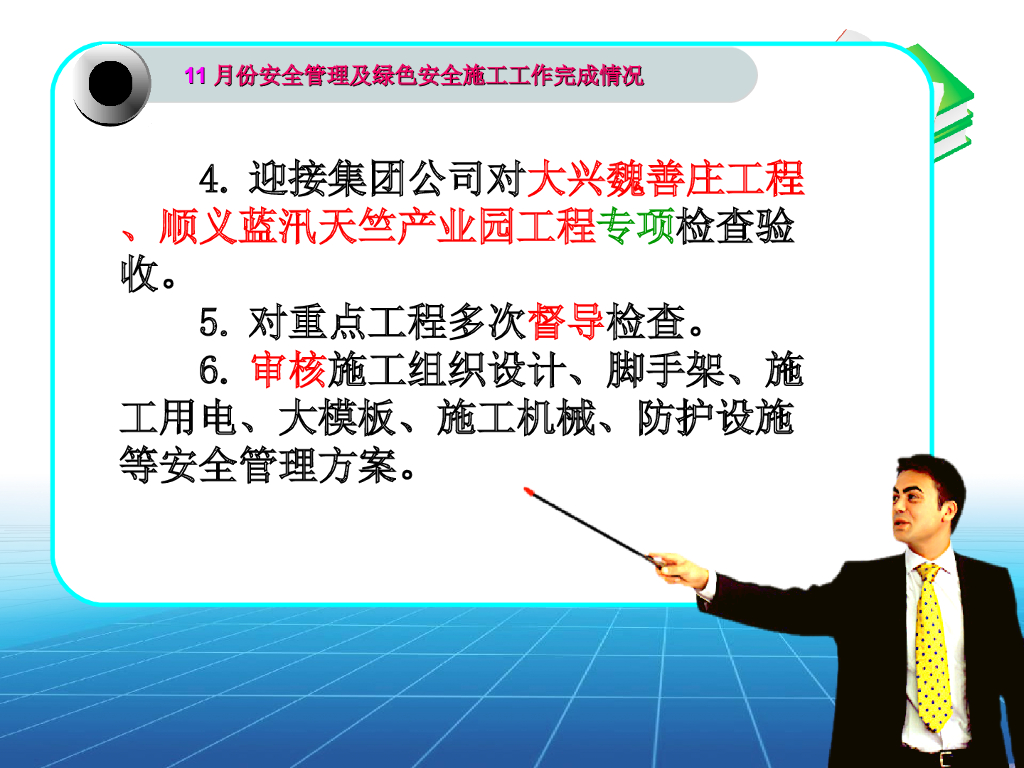 11 月份安全管理及绿色安全施工工作完成情况

4. 迎接集团公司对大兴魏善庄工程、顺义蓝汛天竺产业园工程专项检查验收。

5. 对重点工程多次督导检查。

6. 审核施工组织设计、脚手架、施工用电、大模板、施工机械、防护设施等安全管理方案。